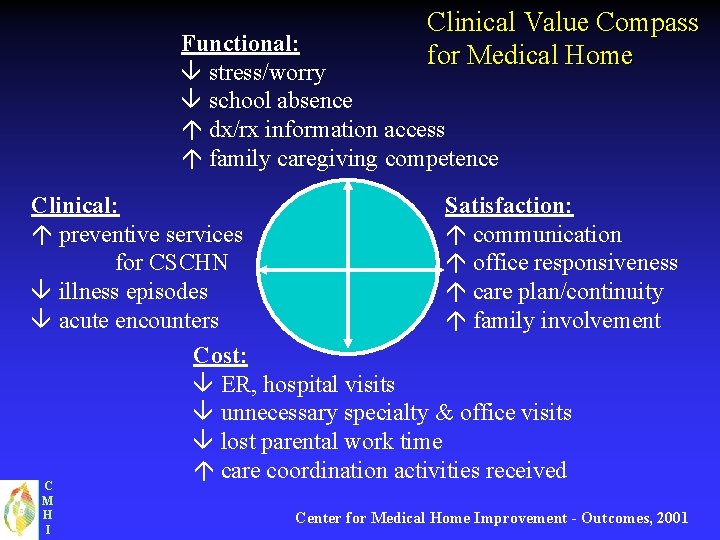 Clinical Value Compass for Medical Home

Functional:
↓ stress/worry
↓ school absence
↑ dx/rx information access
↑ family caregiving competence

Clinical:
↑ preventive services for CSCHN
↓ illness episodes
↓ acute encounters

Satisfaction:
↑ communication
↑ office responsiveness
↑ care plan/continuity
↑ family involvement

Cost:
↓ ER, hospital visits
↓ unnecessary specialty & office visits
↓ lost parental work time
↑ care coordination activities received

C
M
H
I

Center for Medical Home Improvement - Outcomes, 2001